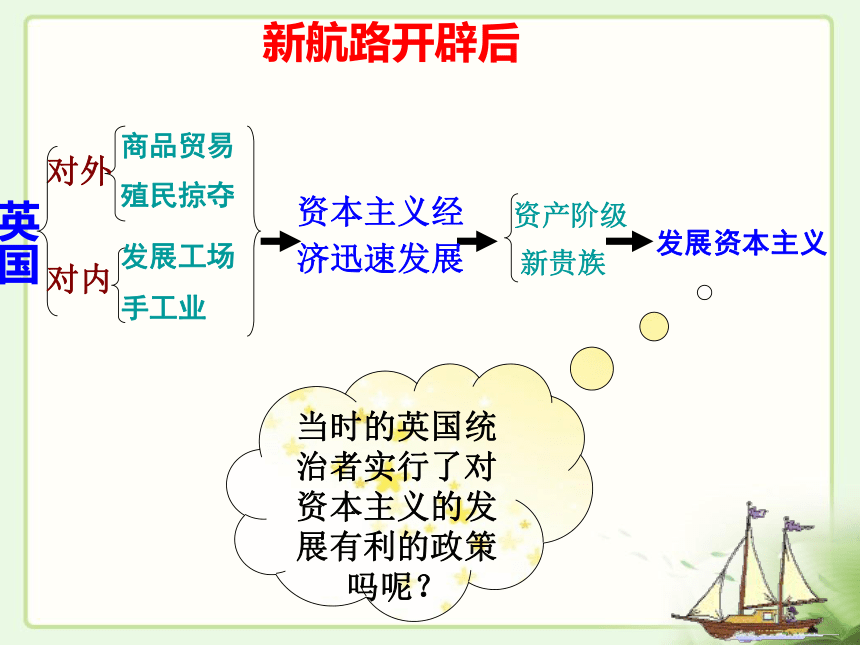 新航路开辟后

英国

对外
商品贸易
殖民掠夺

对内
发展工场
手工业

资本主义经济迅速发展

资产阶级
新贵族

发展资本主义

当时的英国统治者实行了对资本主义的发展有利的政策吗呢？